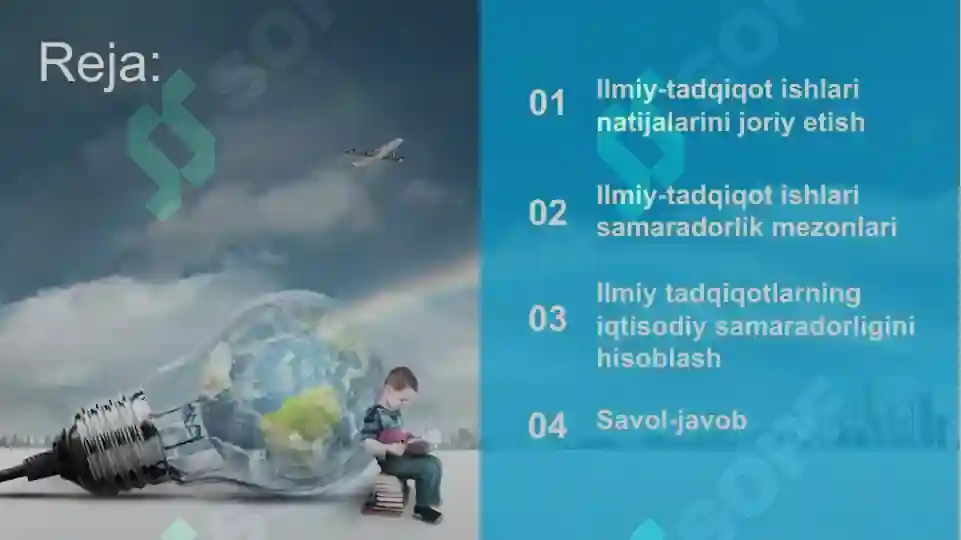 Reja:

01 Ilmiy-tadqiqot ishlari natijalarini joriy etish

02 Ilmiy-tadqiqot ishlari samaradorlik mezonlari

03 Ilmiy tadqiqotlarning iqtisodiy samaradorligini hisoblash

04 Savol-javob